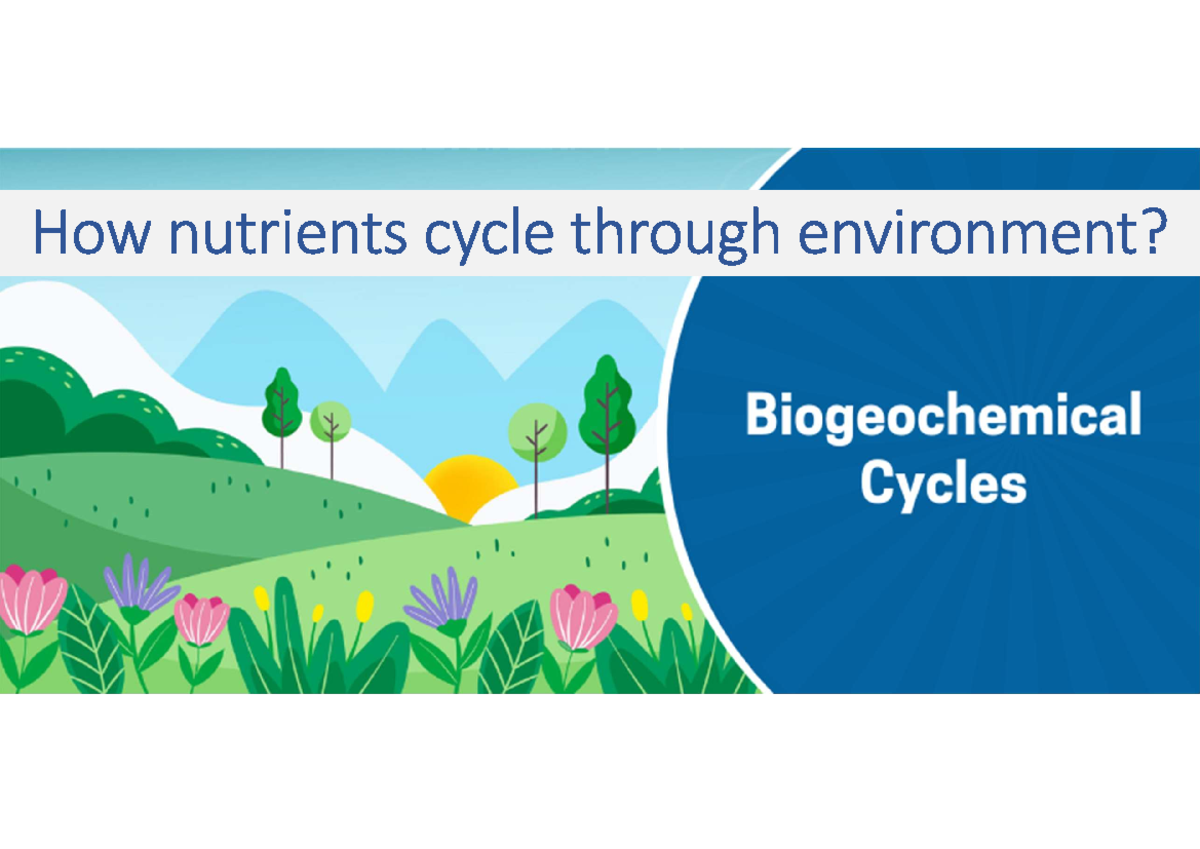 How nutrients cycle through environment?

Biogeochemical Cycles